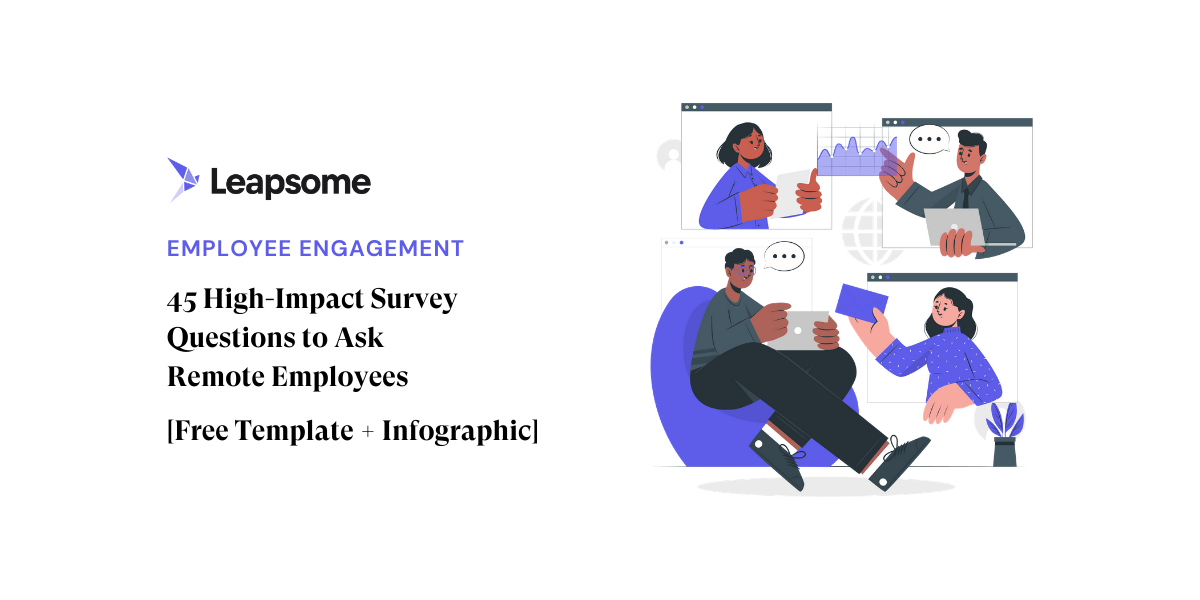 Leapsome

EMPLOYEE ENGAGEMENT

45 High-Impact Survey Questions to Ask Remote Employees

[Free Template + Infographic]